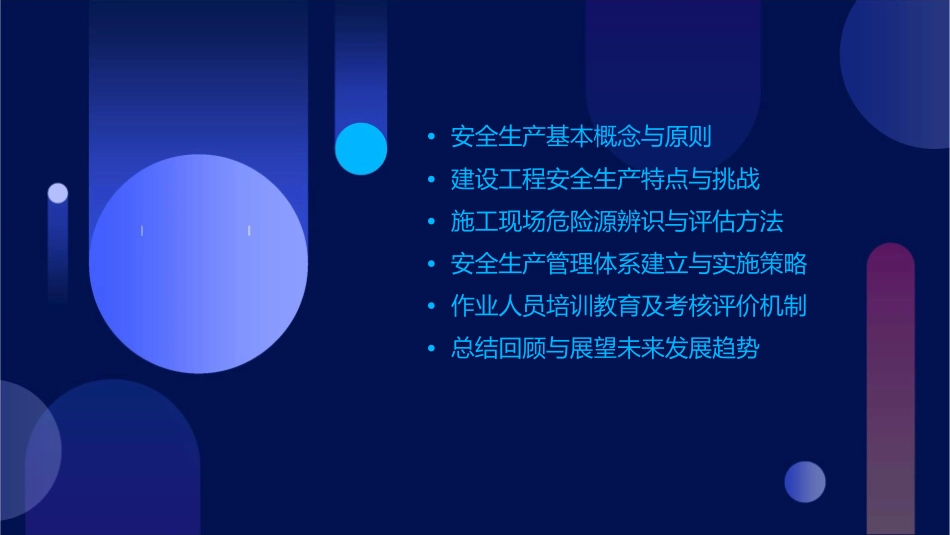 • 安全生产基本概念与原则
• 建设工程安全生产特点与挑战
• 施工现场危险源辨识与评估方法
• 安全生产管理体系建立与实施策略
• 作业人员培训教育及考核评价机制
• 总结回顾与展望未来发展趋势